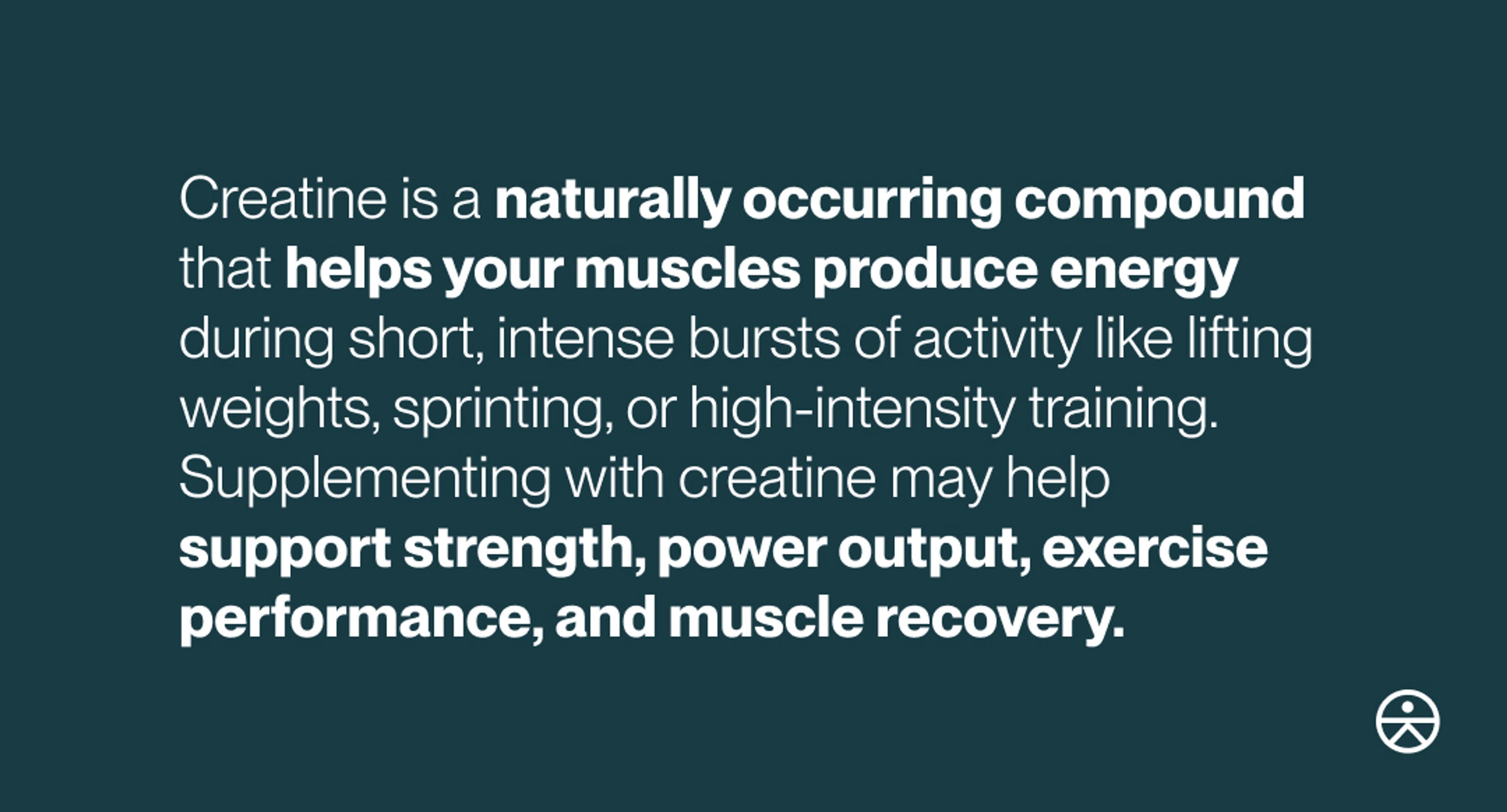 Creatine is a naturally occurring compound that helps your muscles produce energy during short, intense bursts of activity like lifting weights, sprinting, or high-intensity training. Supplementing with creatine may help support strength, power output, exercise performance, and muscle recovery.